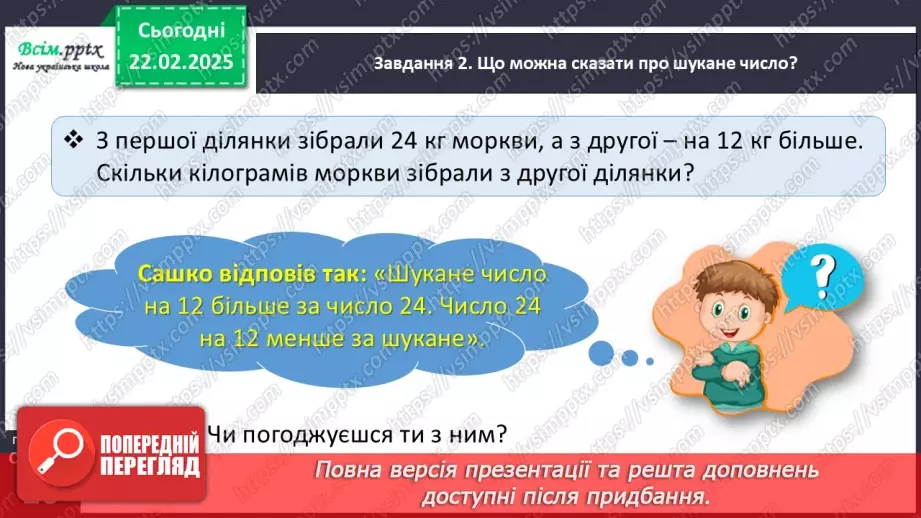 Всім.pptx
Нова українська школа

Сьогодні
22.02.2025

Завдання 2. Що можна сказати про шукане число?

❖ З першої ділянки зібрали 24 кг моркви, а з другої – на 12 кг більше. Скільки кілограмів моркви зібрали з другої ділянки?

Сашко відповів так: «Шукане число на 12 більше за число 24. Число 24 на 12 менше за шукане».

?

Чи погоджуєшся ти з ним?

ПОПЕРЕДНІЙ ПЕРЕГЛЯД

Повна версія презентації та решта доповнень доступні після придбання.

https://vsimpptx.com